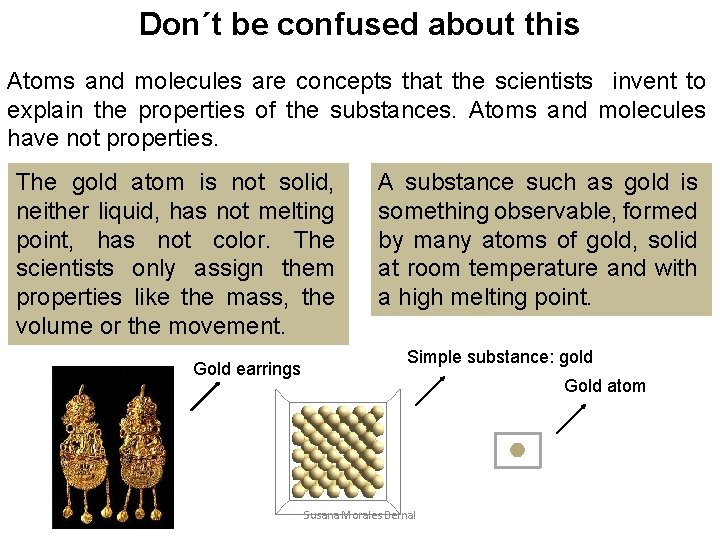 Don´t be confused about this

Atoms and molecules are concepts that the scientists invent to explain the properties of the substances. Atoms and molecules have not properties.

The gold atom is not solid, neither liquid, has not melting point, has not color. The scientists only assign them properties like the mass, the volume or the movement.

A substance such as gold is something observable, formed by many atoms of gold, solid at room temperature and with a high melting point.

Gold earrings

Simple substance: gold

Gold atom

Susana Morales Bernal